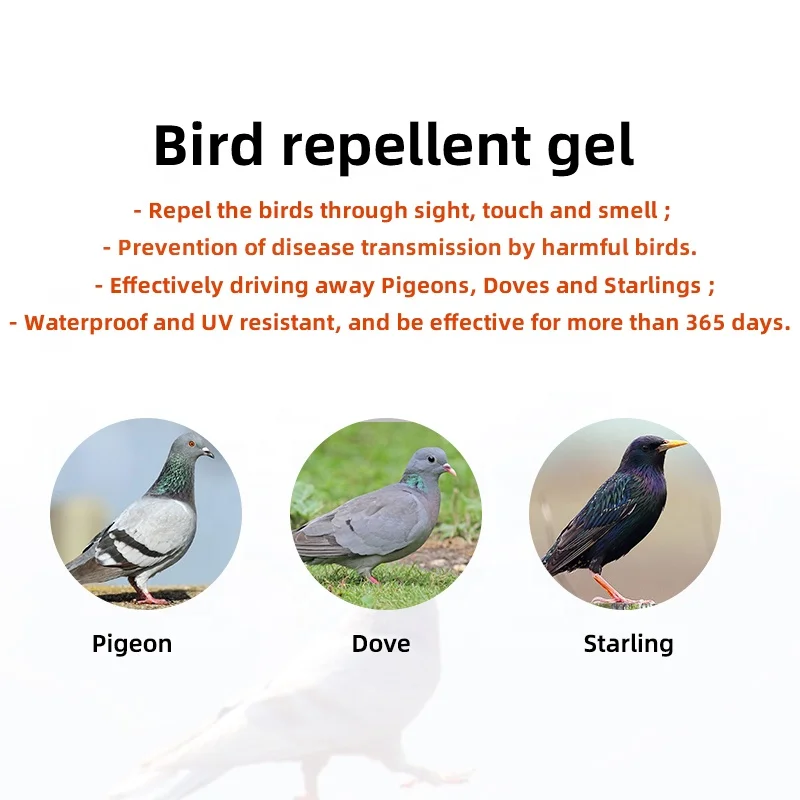 Bird repellent gel

- Repel the birds through sight, touch and smell ;
- Prevention of disease transmission by harmful birds.
- Effectively driving away Pigeons, Doves and Starlings ;
- Waterproof and UV resistant, and be effective for more than 365 days.

Pigeon

Dove

Starling